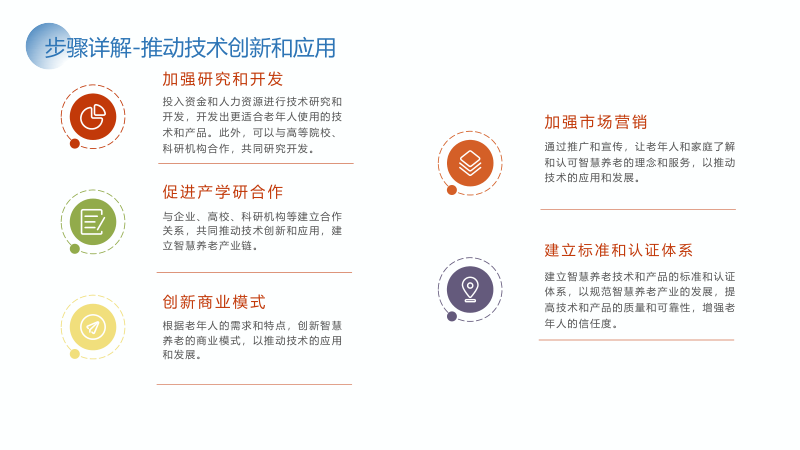 步骤详解-推动技术创新和应用

加强研究和开发

投入资金和人力资源进行技术研究和开发，开发出更适合老年人使用的技术和产品。此外，可以与高等院校、科研机构合作，共同研究开发。

促进产学研合作

与企业、高校、科研机构等建立合作关系，共同推动技术创新和应用，建立智慧养老产业链。

创新商业模式

根据老年人的需求和特点，创新智慧养老的商业模式，以推动技术的应用和发展。

加强市场营销

通过推广和宣传，让老年人和家庭了解和认可智慧养老的理念和服务，以推动技术的应用和发展。

建立标准和认证体系

建立智慧养老技术和产品的标准和认证体系，以规范智慧养老产业的发展，提高技术和产品的质量和可靠性，增强老年人的信任度。